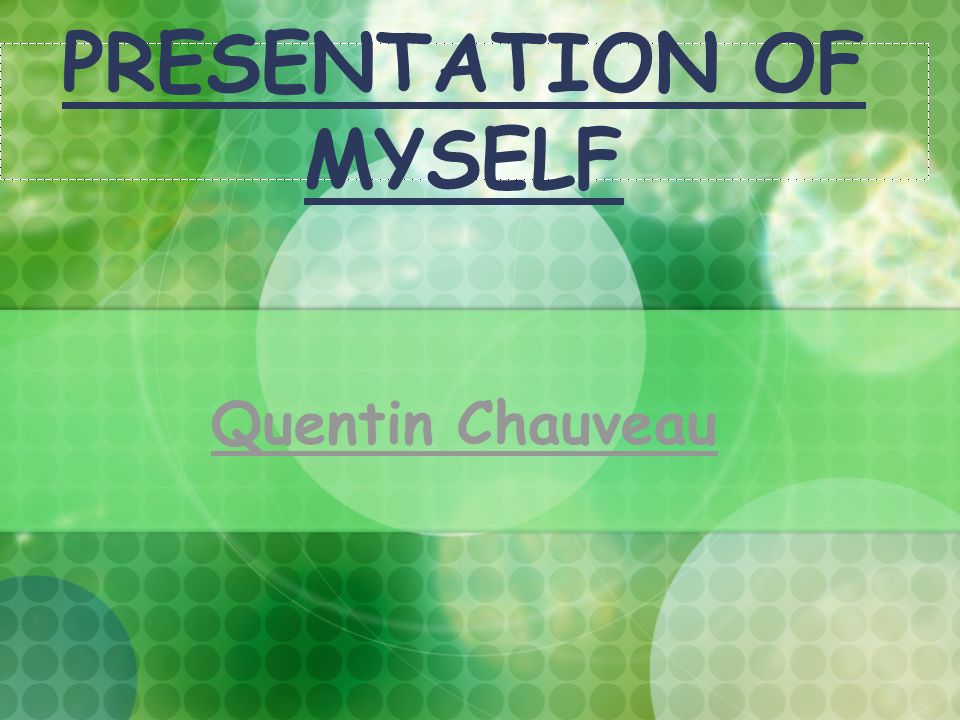 PRESENTATION OF MYSELF

Quentin Chauveau